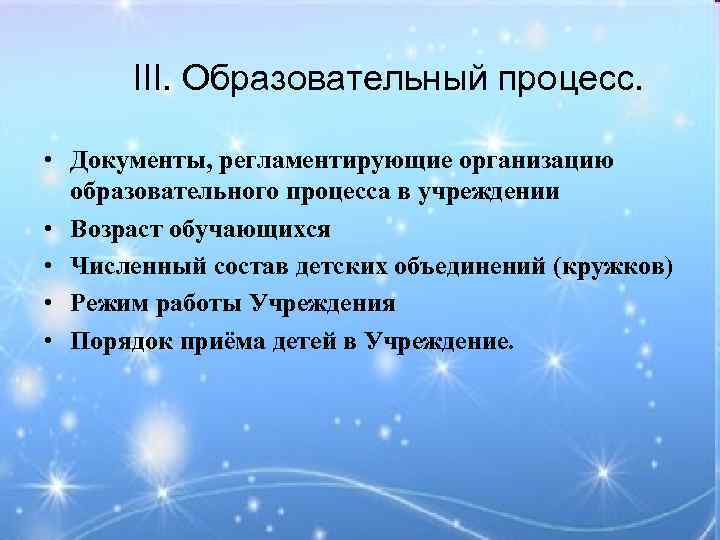 III. Образовательный процесс.

• Документы, регламентирующие организацию образовательного процесса в учреждении
• Возраст обучающихся
• Численный состав детских объединений (кружков)
• Режим работы Учреждения
• Порядок приёма детей в Учреждение.